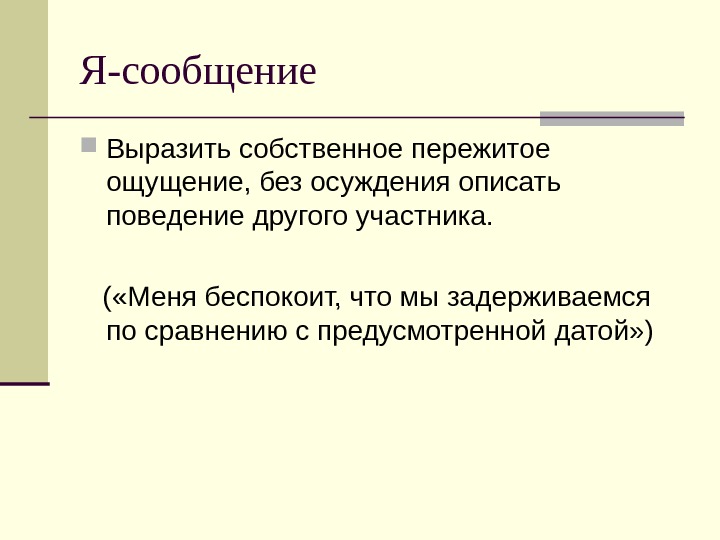 Я-сообщение

Выразить собственное пережитое ощущение, без осуждения описать поведение другого участника.

(«Меня беспокоит, что мы задерживаемся по сравнению с предусмотренной датой»)